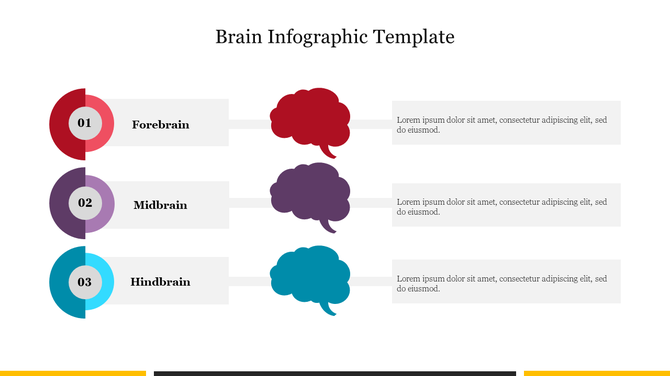 Brain Infographic Template

01

Forebrain

Lorem ipsum dolor sit amet, consectetur adipiscing elit, sed do eiusmod.

02

Midbrain

Lorem ipsum dolor sit amet, consectetur adipiscing elit, sed do eiusmod.

03

Hindbrain

Lorem ipsum dolor sit amet, consectetur adipiscing elit, sed do eiusmod.